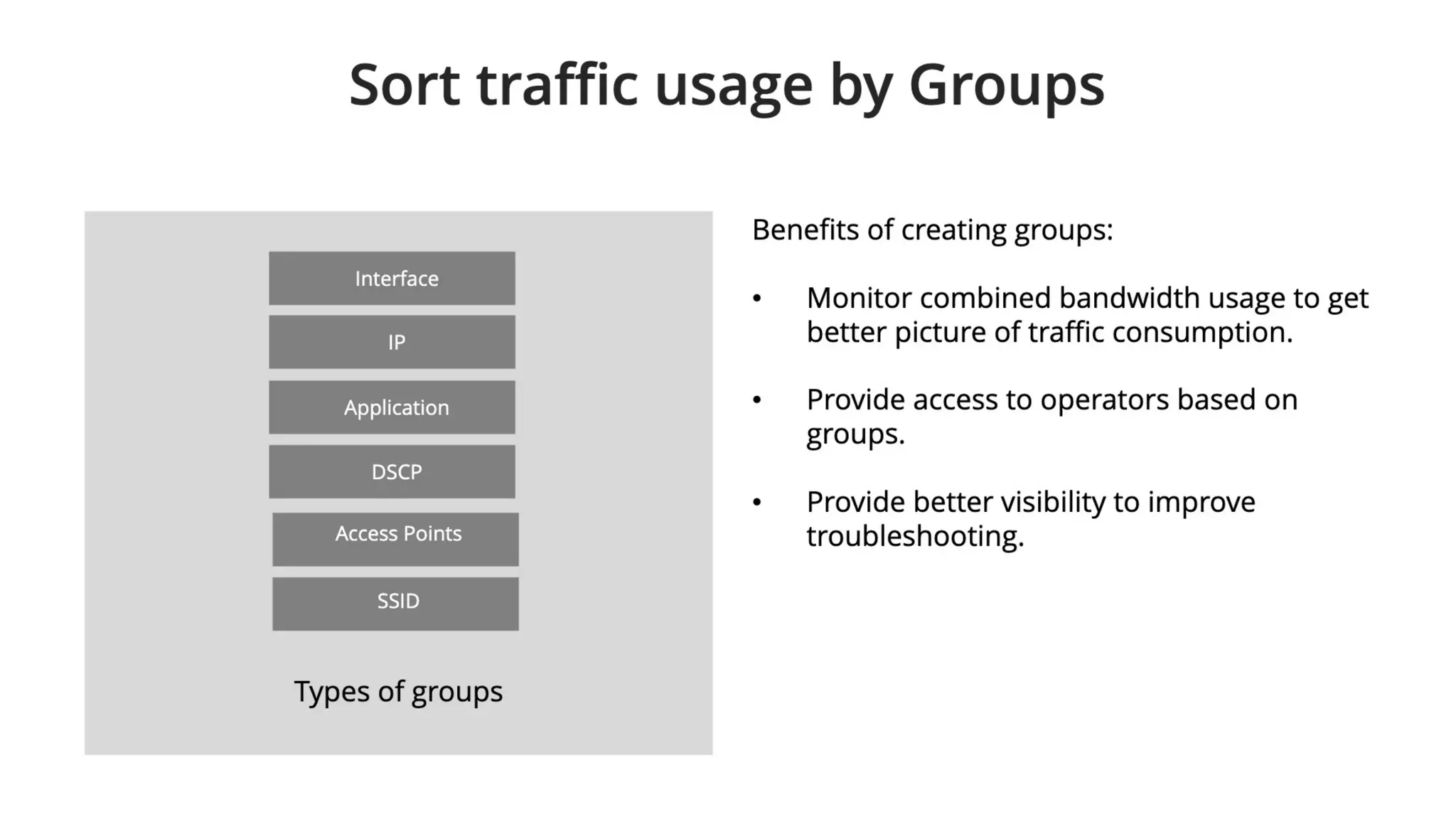 Sort traffic usage by Groups

Interface

IP

Application

DSCP

Access Points

SSID

Types of groups

Benefits of creating groups:

• Monitor combined bandwidth usage to get better picture of traffic consumption.

• Provide access to operators based on groups.

• Provide better visibility to improve troubleshooting.